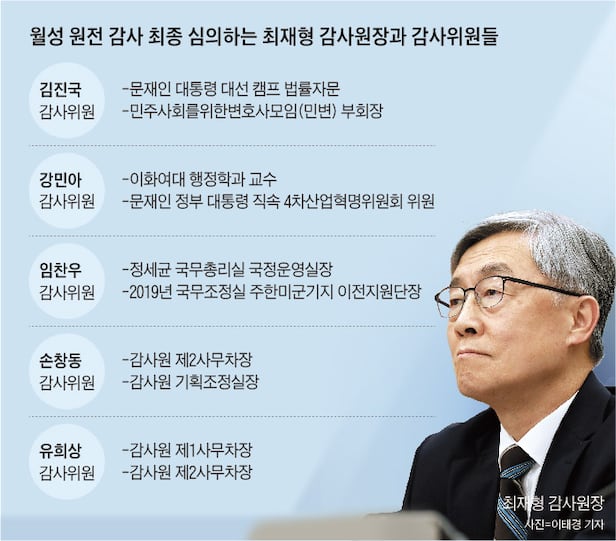 월성 원전 감사 최종 심의하는 최재형 감사원장과 감사위원들

김진국 감사위원
-문재인 대통령 대선 캠프 법률자문
-민주사회를위한변호사모임(민변) 부회장

강민아 감사위원
-이화여대 행정학과 교수
-문재인 정부 대통령 직속 4차산업혁명위원회 위원

임찬우 감사위원
-정세균 국무총리실 국정운영실장
-2019년 국무조정실 주한미군기지 이전지원단장

손창동 감사위원
-감사원 제2사무차장
-감사원 기획조정실장

유희상 감사위원
-감사원 제1사무차장
-감사원 제2사무차장

최재형 감사원장
사진=이태경 기자